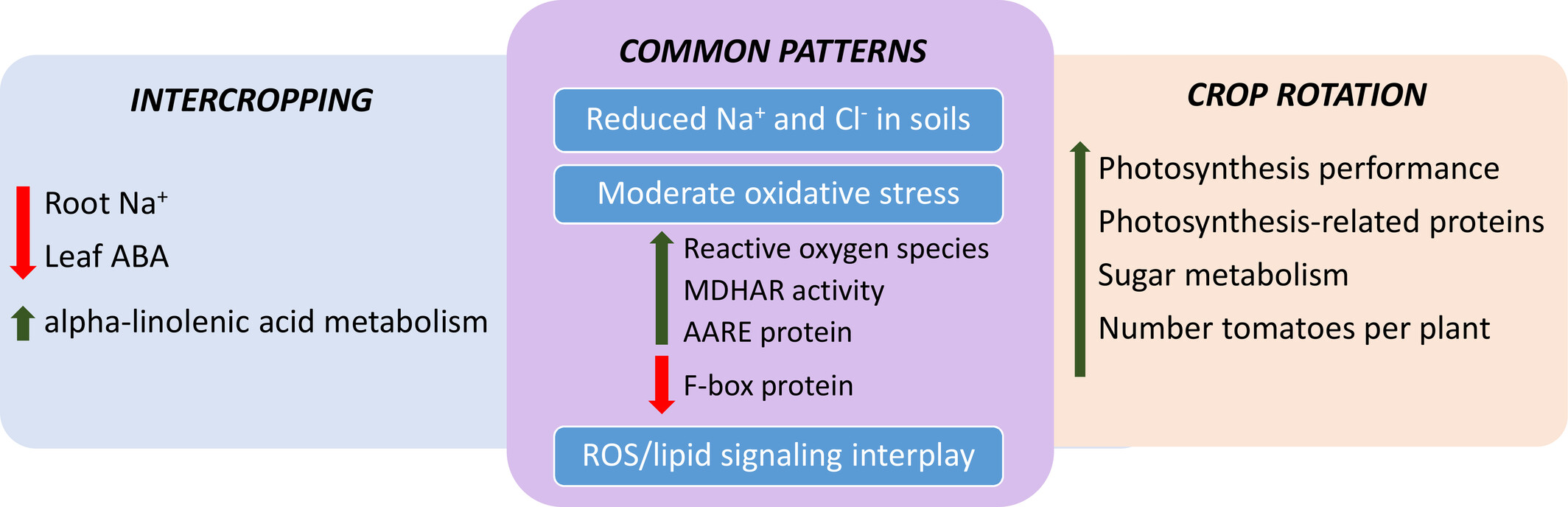 INTERCROPPING

Root $Na^+$

Leaf ABA

alpha-linolenic acid metabolism

COMMON PATTERNS

Reduced $Na^+$ and $Cl^-$ in soils

Moderate oxidative stress

Reactive oxygen species
MDHAR activity
AARE protein

F-box protein

ROS/lipid signaling interplay

CROP ROTATION

Photosynthesis performance
Photosynthesis-related proteins
Sugar metabolism
Number tomatoes per plant